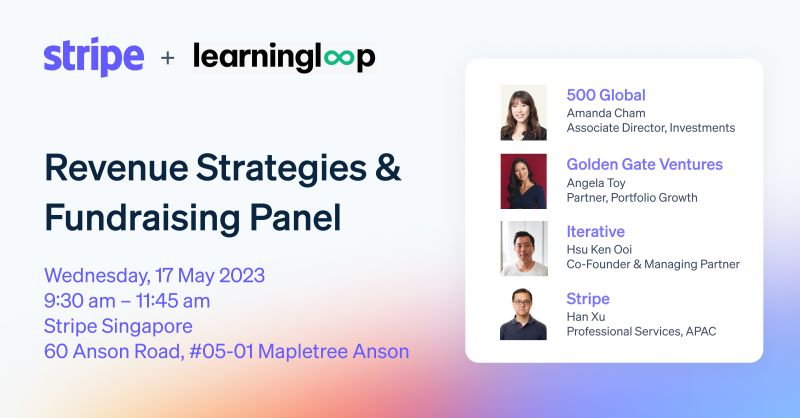 stripe + learningloop

Revenue Strategies & Fundraising Panel

Wednesday, 17 May 2023
9:30 am – 11:45 am
Stripe Singapore
60 Anson Road, #05-01 Mapletree Anson

500 Global
Amanda Cham
Associate Director, Investments

Golden Gate Ventures
Angela Toy
Partner, Portfolio Growth

Iterative
Hsu Ken Ooi
Co-Founder & Managing Partner

Stripe
Han Xu
Professional Services, APAC